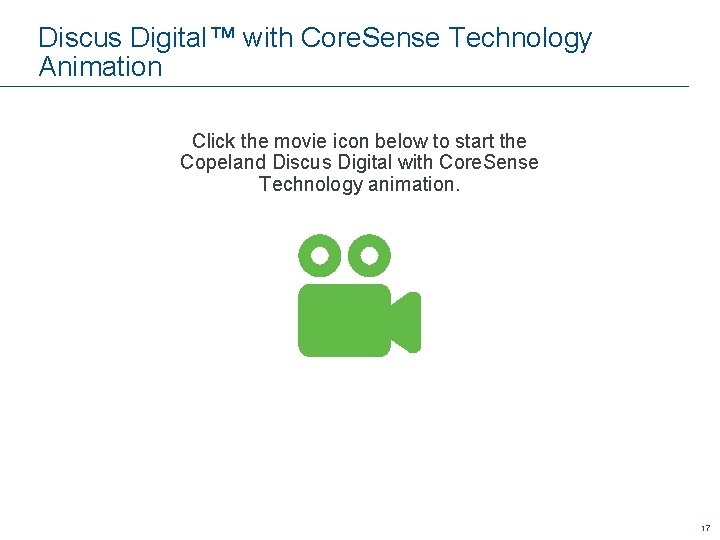 Discus Digital™ with CoreSense Technology Animation

Click the movie icon below to start the Copeland Discus Digital with CoreSense Technology animation.

17